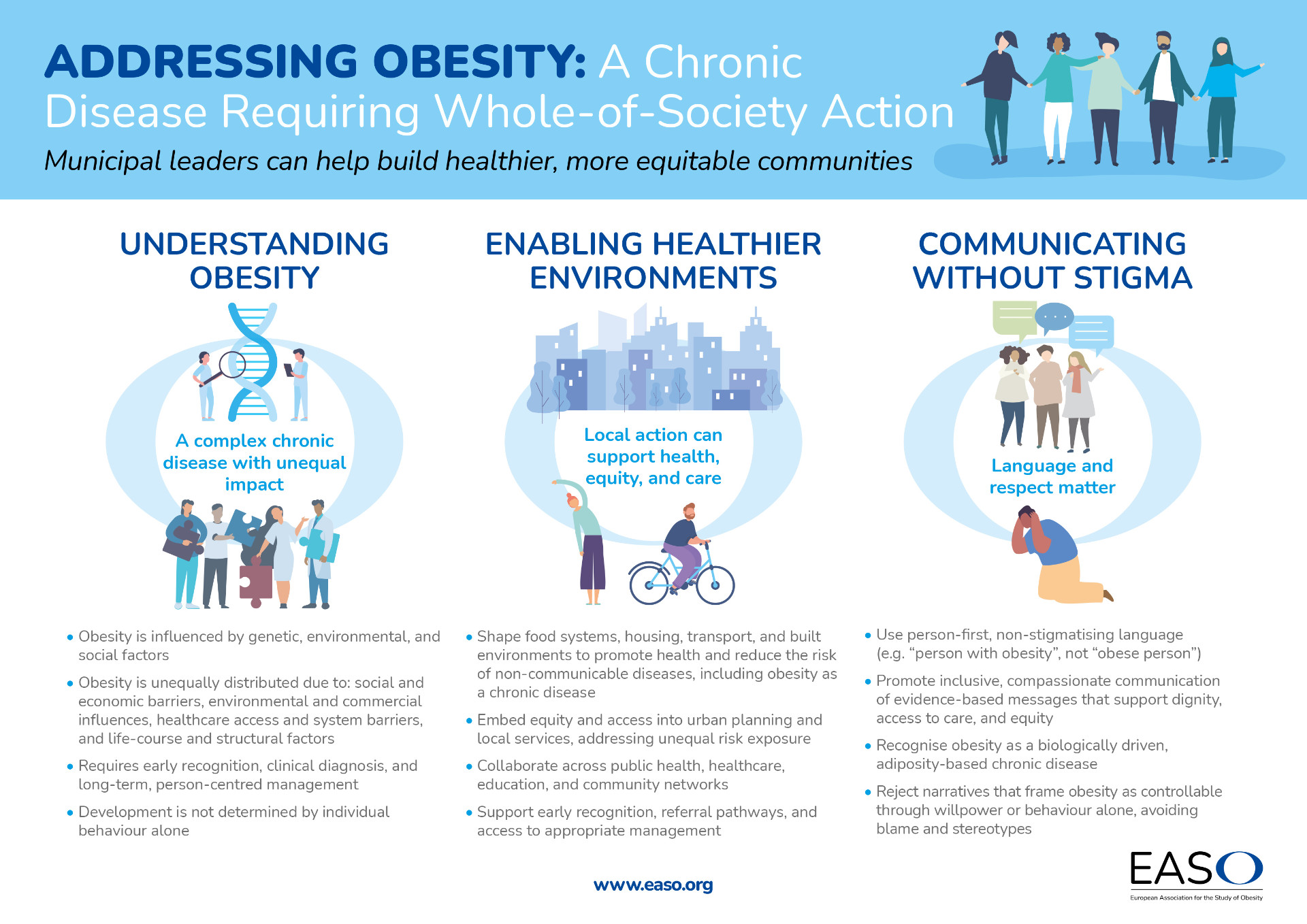 ADDRESSING OBESITY: A Chronic Disease Requiring Whole-of-Society Action

Municipal leaders can help build healthier, more equitable communities

UNDERSTANDING OBESITY

A complex chronic disease with unequal impact

• Obesity is influenced by genetic, environmental, and social factors
• Obesity is unequally distributed due to: social and economic barriers, environmental and commercial influences, healthcare access and system barriers, and life-course and structural factors
• Requires early recognition, clinical diagnosis, and long-term, person-centred management
• Development is not determined by individual behaviour alone

ENABLING HEALTHIER ENVIRONMENTS

Local action can support health, equity, and care

• Shape food systems, housing, transport, and built environments to promote health and reduce the risk of non-communicable diseases, including obesity as a chronic disease
• Embed equity and access into urban planning and local services, addressing unequal risk exposure
• Collaborate across public health, healthcare, education, and community networks
• Support early recognition, referral pathways, and access to appropriate management

COMMUNICATING WITHOUT STIGMA

Language and respect matter

• Use person-first, non-stigmatising language (e.g. “person with obesity”, not “obese person”)
• Promote inclusive, compassionate communication of evidence-based messages that support dignity, access to care, and equity
• Recognise obesity as a biologically driven, adiposity-based chronic disease
• Reject narratives that frame obesity as controllable through willpower or behaviour alone, avoiding blame and stereotypes

www.easo.org

EASO
European Association for the Study of Obesity